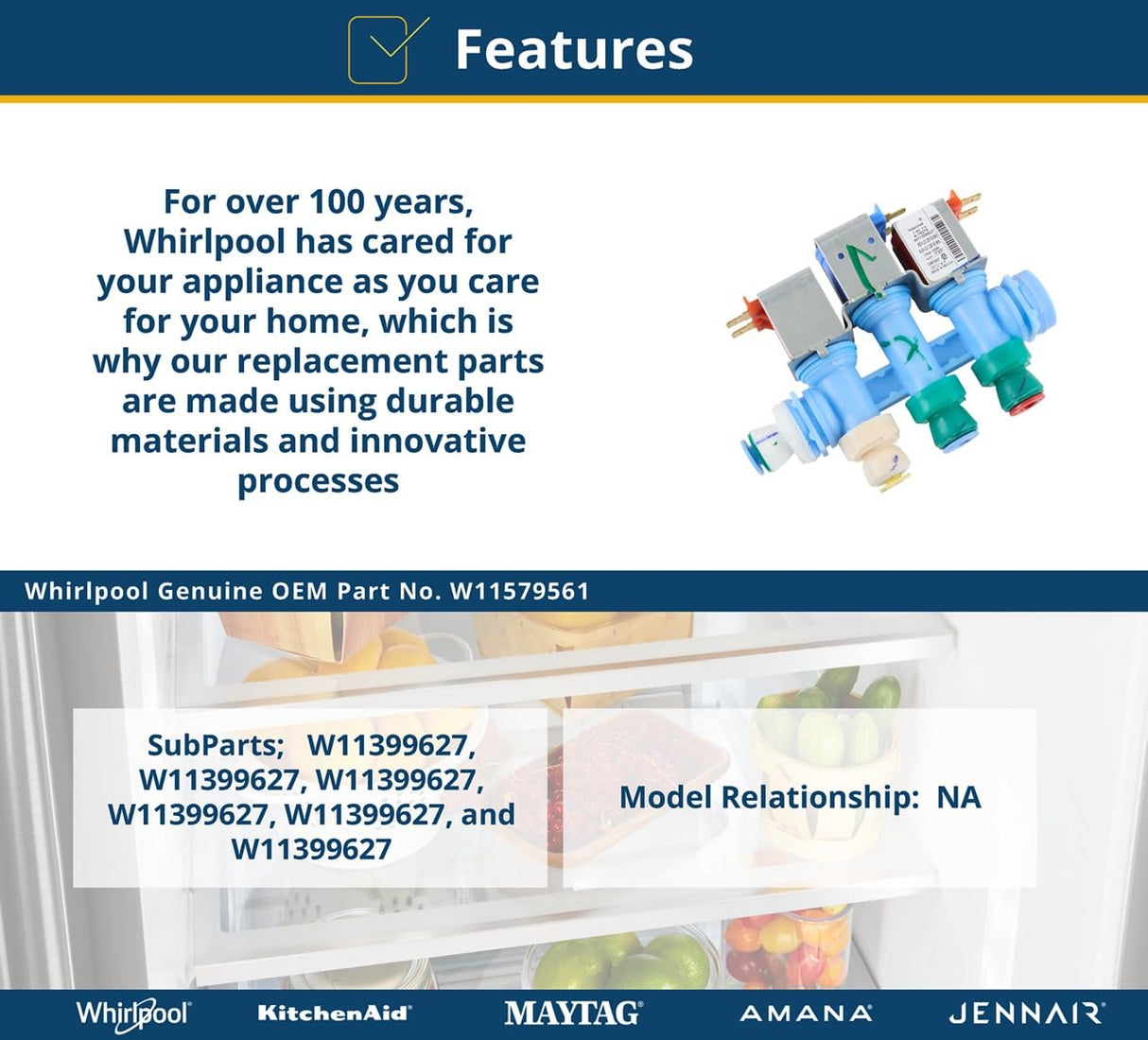 Features

For over 100 years, Whirlpool has cared for your appliance as you care for your home, which is why our replacement parts are made using durable materials and innovative processes

Whirlpool Genuine OEM Part No. W11579561

SubParts; W11399627, W11399627, W11399627, W11399627, W11399627, and W11399627

Model Relationship: NA

Whirlpool KitchenAid MAYTAG AMANA JENNAIR